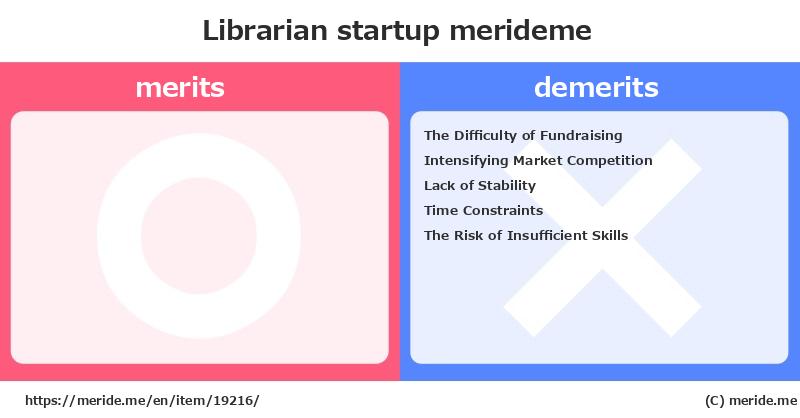 Librarian startup merideme

merits

demerits

The Difficulty of Fundraising
Intensifying Market Competition
Lack of Stability
Time Constraints
The Risk of Insufficient Skills

https://meride.me/en/item/19216/

(C) meride.me